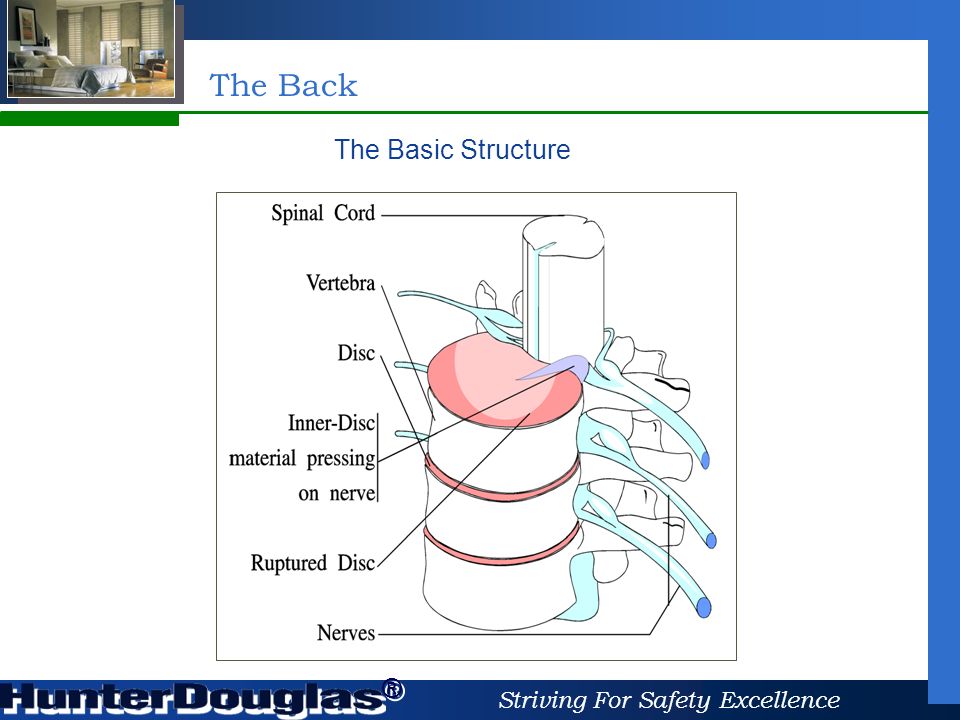 The Back

The Basic Structure

Spinal Cord

Vertebra

Disc

Inner-Disc material pressing on nerve

Ruptured Disc

Nerves

HunterDouglas®

Striving For Safety Excellence